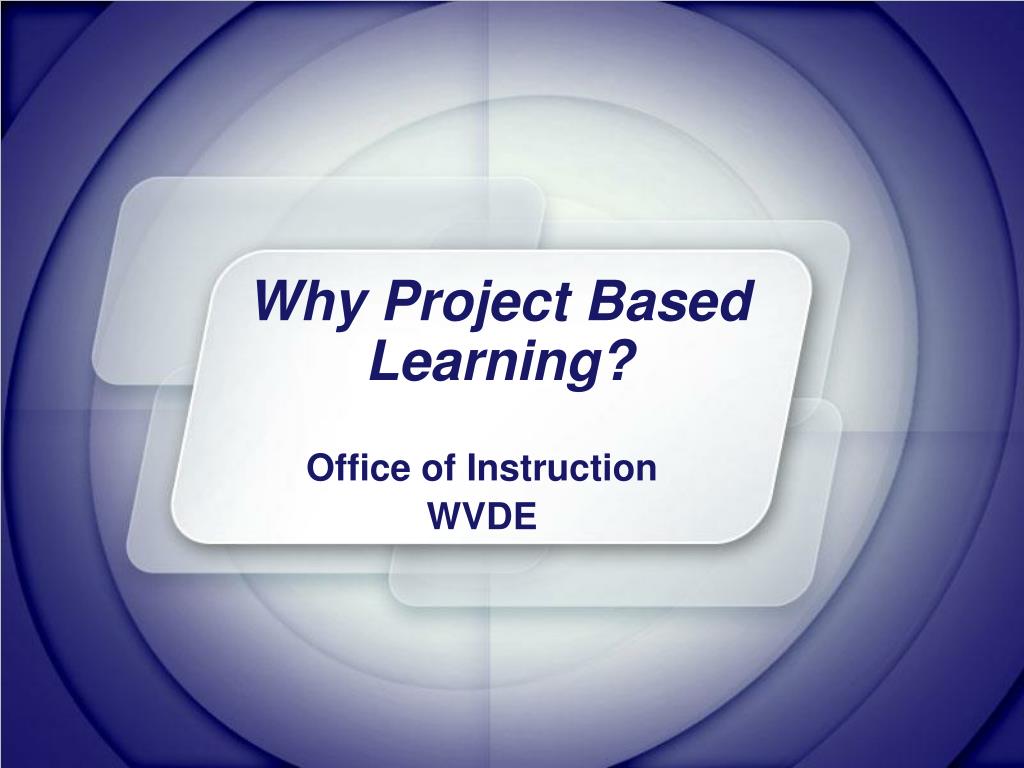 Why Project Based Learning?

Office of Instruction
WVDE